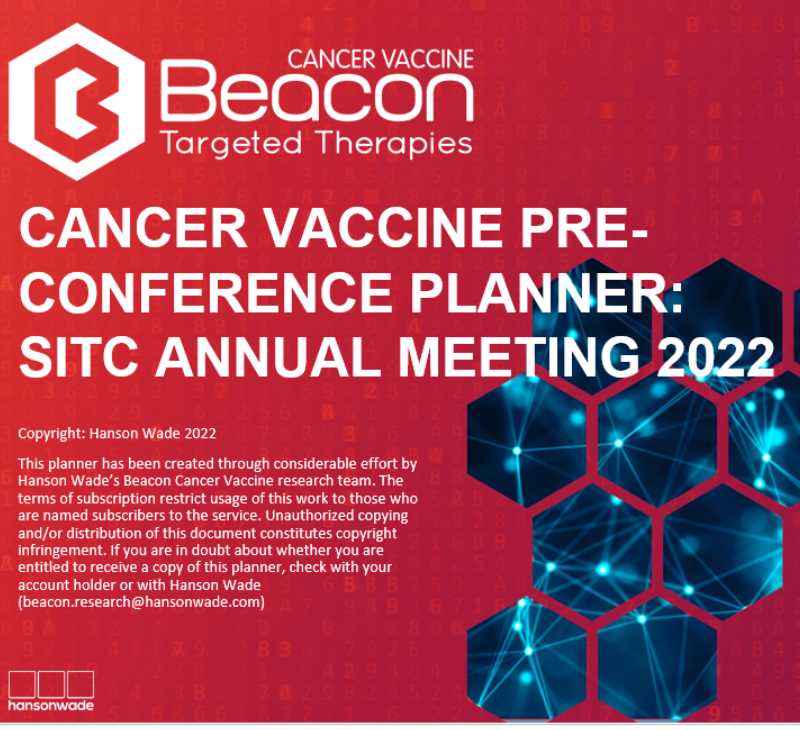 CANCER VACCINE
Beacon
Targeted Therapies

CANCER VACCINE PRE-CONFERENCE PLANNER: SITC ANNUAL MEETING 2022

Copyright: Hanson Wade 2022

This planner has been created through considerable effort by Hanson Wade's Beacon Cancer Vaccine research team. The terms of subscription restrict usage of this work to those who are named subscribers to the service. Unauthorized copying and/or distribution of this document constitutes copyright infringement. If you are in doubt about whether you are entitled to receive a copy of this planner, check with your account holder or with Hanson Wade (beacon.research@hansonwade.com)

hansonwade